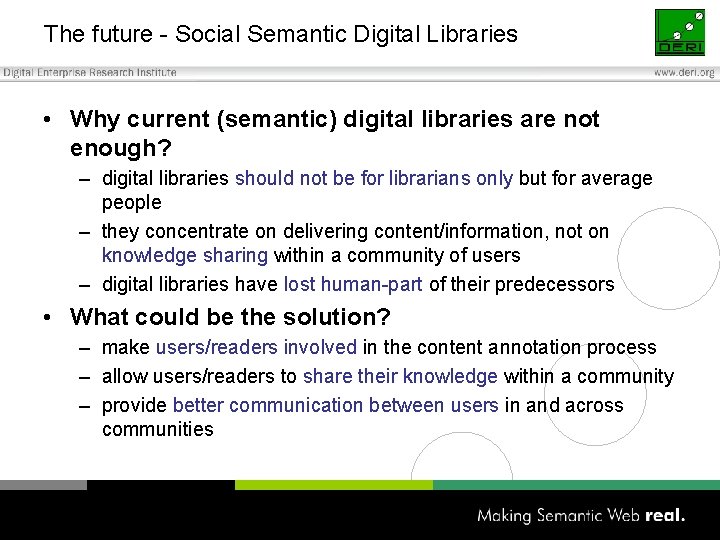 The future - Social Semantic Digital Libraries

DERI

Digital Enterprise Research Institute

www.deri.org

• Why current (semantic) digital libraries are not enough?
– digital libraries should not be for librarians only but for average people
– they concentrate on delivering content/information, not on knowledge sharing within a community of users
– digital libraries have lost human-part of their predecessors

• What could be the solution?
– make users/readers involved in the content annotation process
– allow users/readers to share their knowledge within a community
– provide better communication between users in and across communities

Making Semantic Web real.